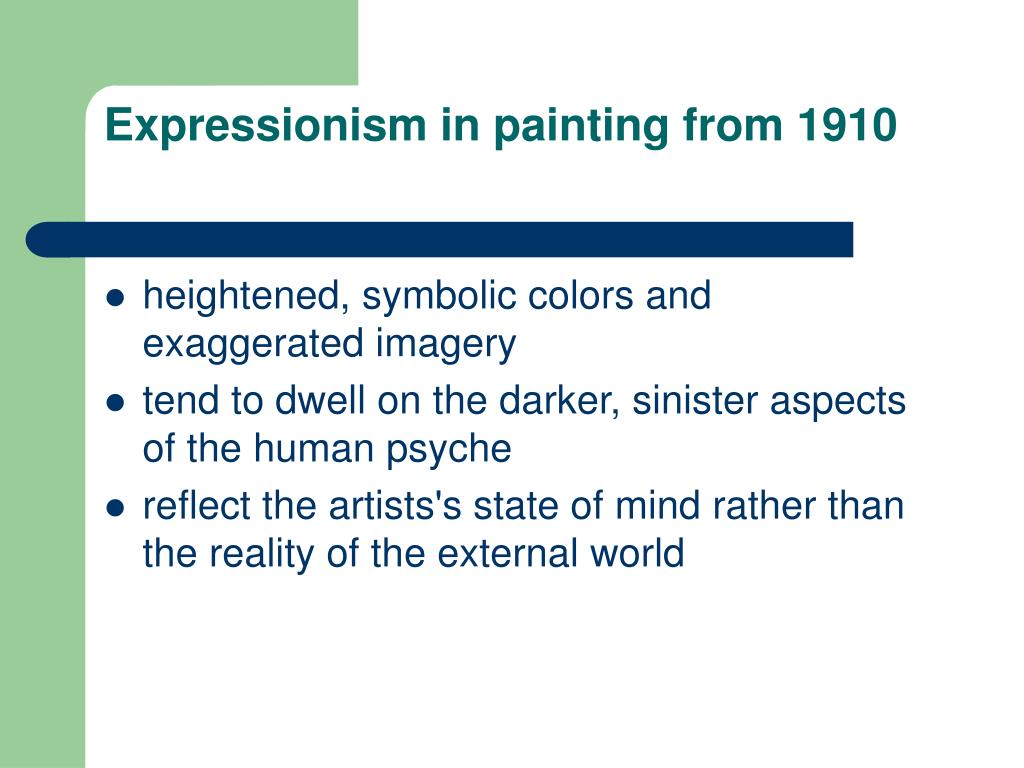 Expressionism in painting from 1910

- heightened, symbolic colors and exaggerated imagery
- tend to dwell on the darker, sinister aspects of the human psyche
- reflect the artists's state of mind rather than the reality of the external world